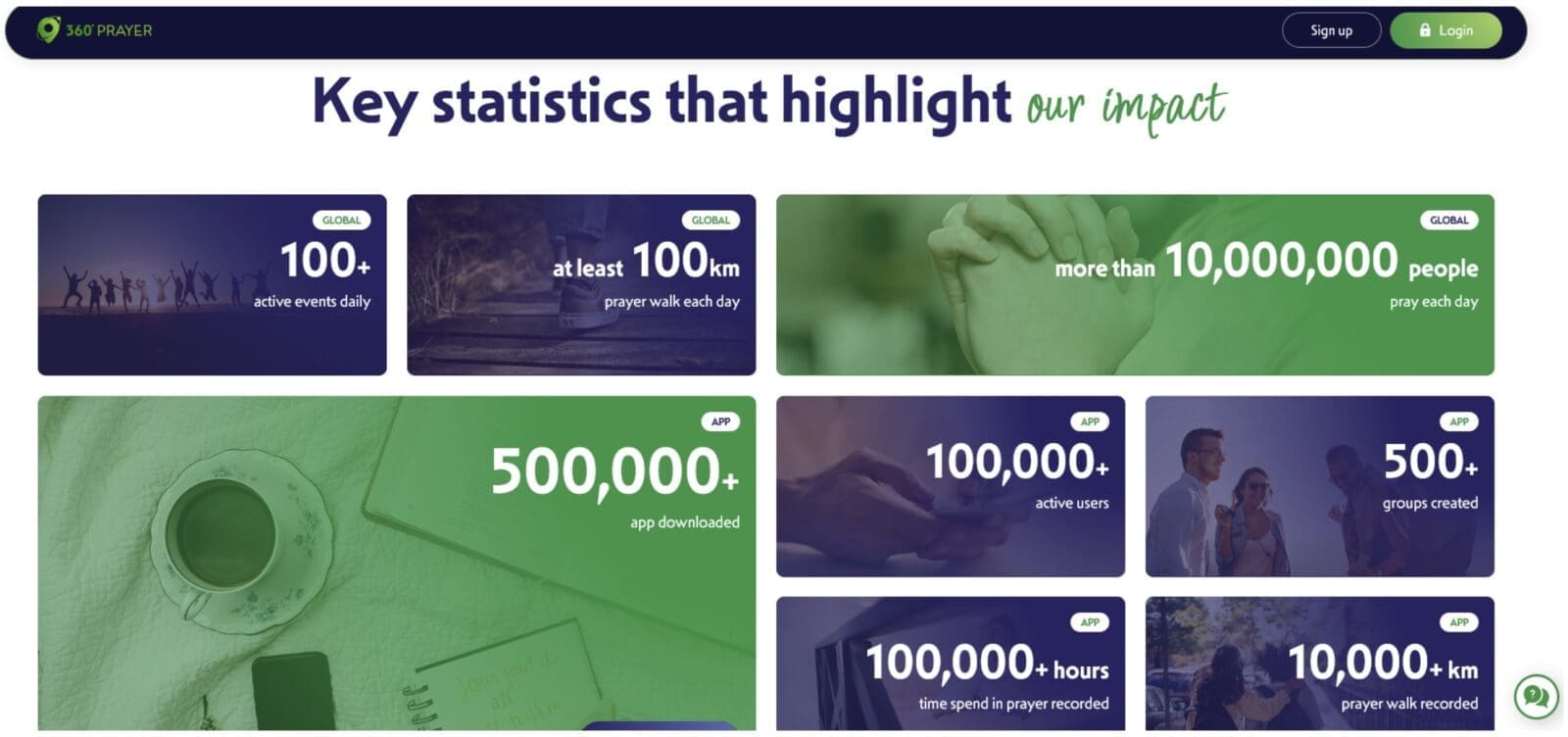 360° PRAYER

Sign up

Login

Key statistics that highlight our impact

GLOBAL
100+
active events daily

GLOBAL
at least 100km
prayer walk each day

GLOBAL
more than 10,000,000 people
pray each day

APP
500,000+
app downloaded

APP
100,000+
active users

APP
500+
groups created

APP
100,000+ hours
time spend in prayer recorded

APP
10,000+ km
prayer walk recorded